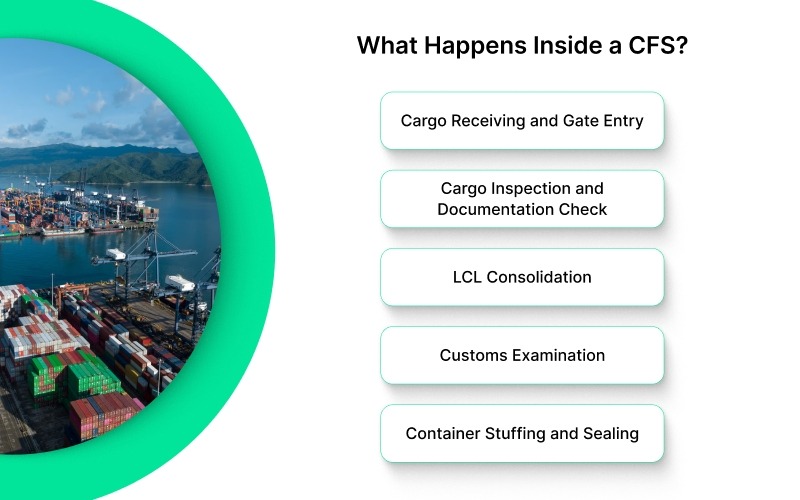 What Happens Inside a CFS?

Cargo Receiving and Gate Entry

Cargo Inspection and Documentation Check

LCL Consolidation

Customs Examination

Container Stuffing and Sealing